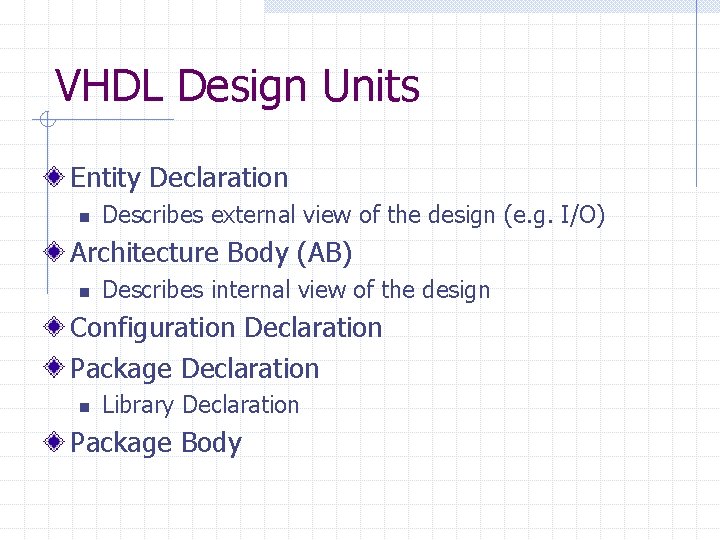 VHDL Design Units

Entity Declaration

Describes external view of the design (e.g. I/O)

Architecture Body (AB)

Describes internal view of the design

Configuration Declaration

Package Declaration

Library Declaration

Package Body